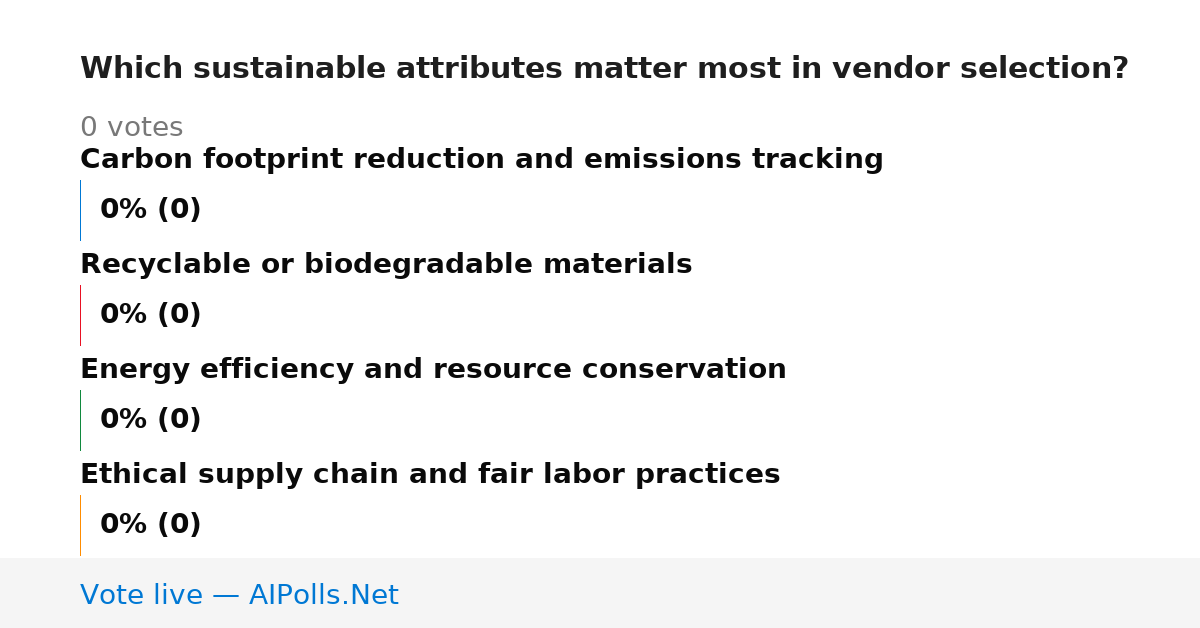 Which sustainable attributes matter most in vendor selection?

0 votes

Carbon footprint reduction and emissions tracking

0% (0)

Recyclable or biodegradable materials

0% (0)

Energy efficiency and resource conservation

0% (0)

Ethical supply chain and fair labor practices

0% (0)

Vote live — AIPolls.Net